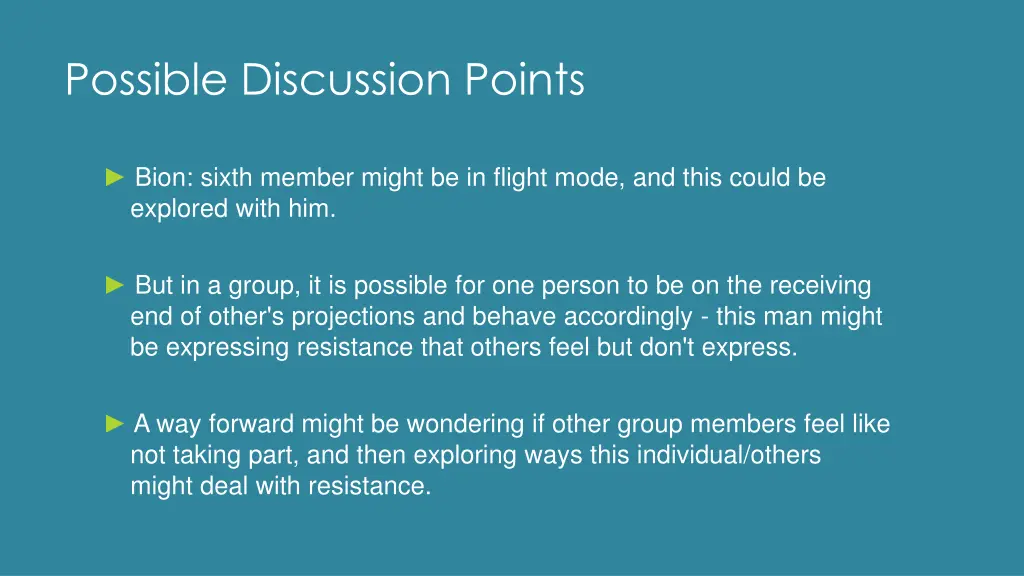 Possible Discussion Points

► Bion: sixth member might be in flight mode, and this could be explored with him.

► But in a group, it is possible for one person to be on the receiving end of other's projections and behave accordingly - this man might be expressing resistance that others feel but don't express.

► A way forward might be wondering if other group members feel like not taking part, and then exploring ways this individual/others might deal with resistance.